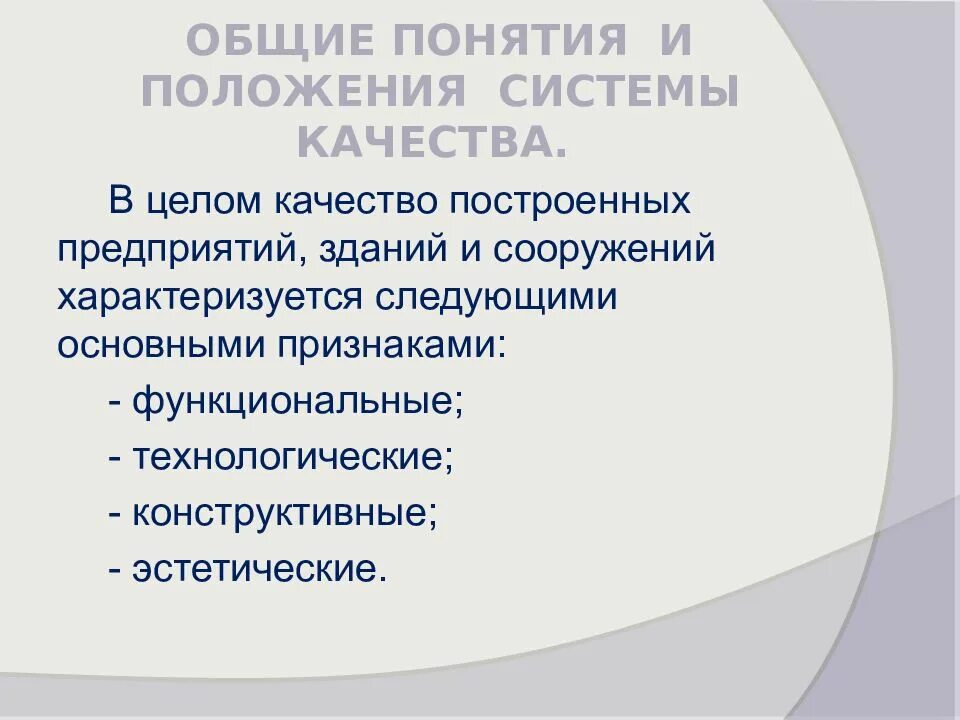 ОБЩИЕ ПОНЯТИЯ И ПОЛОЖЕНИЯ СИСТЕМЫ КАЧЕСТВА.

В целом качество построенных предприятий, зданий и сооружений характеризуется следующими основными признаками:

- функциональные;

- технологические;

- конструктивные;

- эстетические.